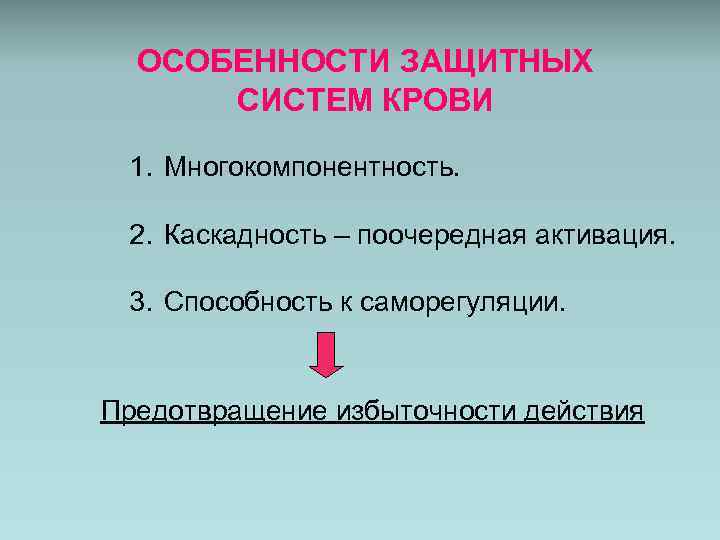 ОСОБЕННОСТИ ЗАЩИТНЫХ СИСТЕМ КРОВИ

1. Многокомпонентность.

2. Каскадность – поочередная активация.

3. Способность к саморегуляции.

Предотвращение избыточности действия